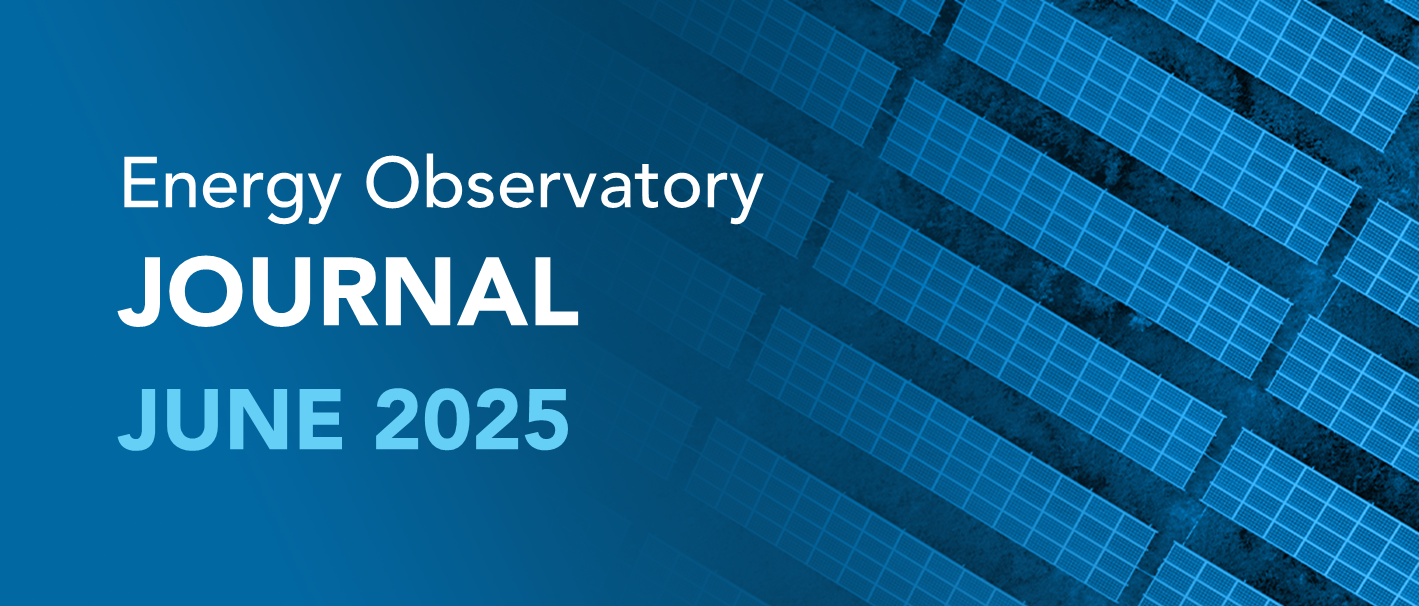 Energy Observatory
JOURNAL
JUNE 2025